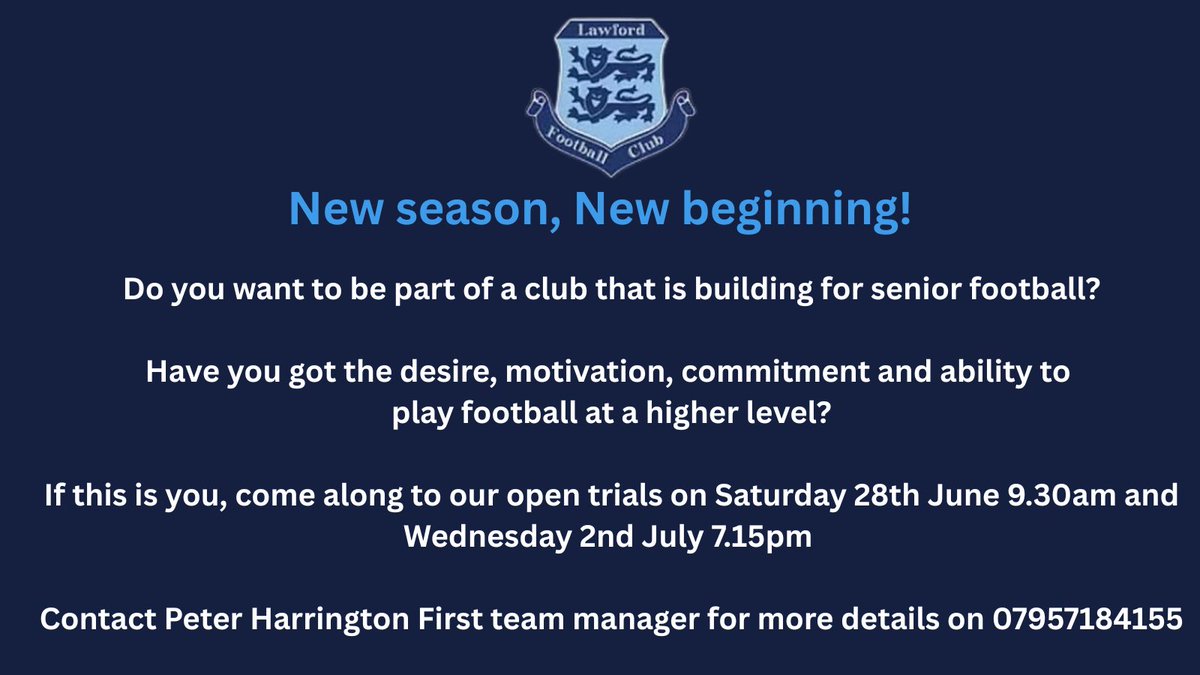 Lawford
Football Club

New season, New beginning!

Do you want to be part of a club that is building for senior football?

Have you got the desire, motivation, commitment and ability to play football at a higher level?

If this is you, come along to our open trials on Saturday 28th June 9.30am and Wednesday 2nd July 7.15pm

Contact Peter Harrington First team manager for more details on 07957184155